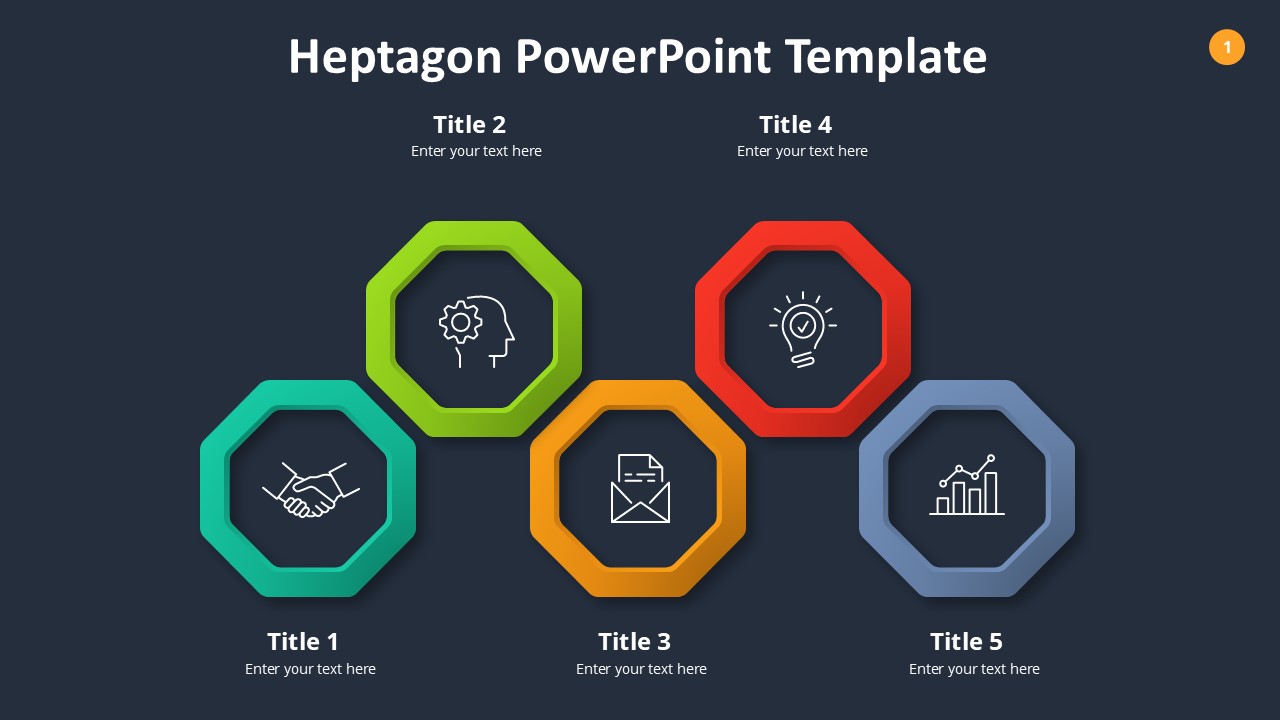 Heptagon PowerPoint Template

1

Title 2
Enter your text here

Title 4
Enter your text here

Title 1
Enter your text here

Title 3
Enter your text here

Title 5
Enter your text here